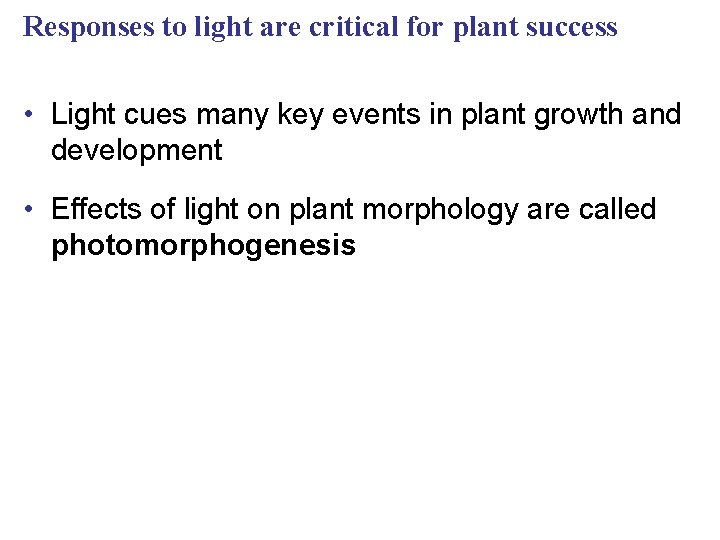 Responses to light are critical for plant success

• Light cues many key events in plant growth and development

• Effects of light on plant morphology are called photomorphogenesis